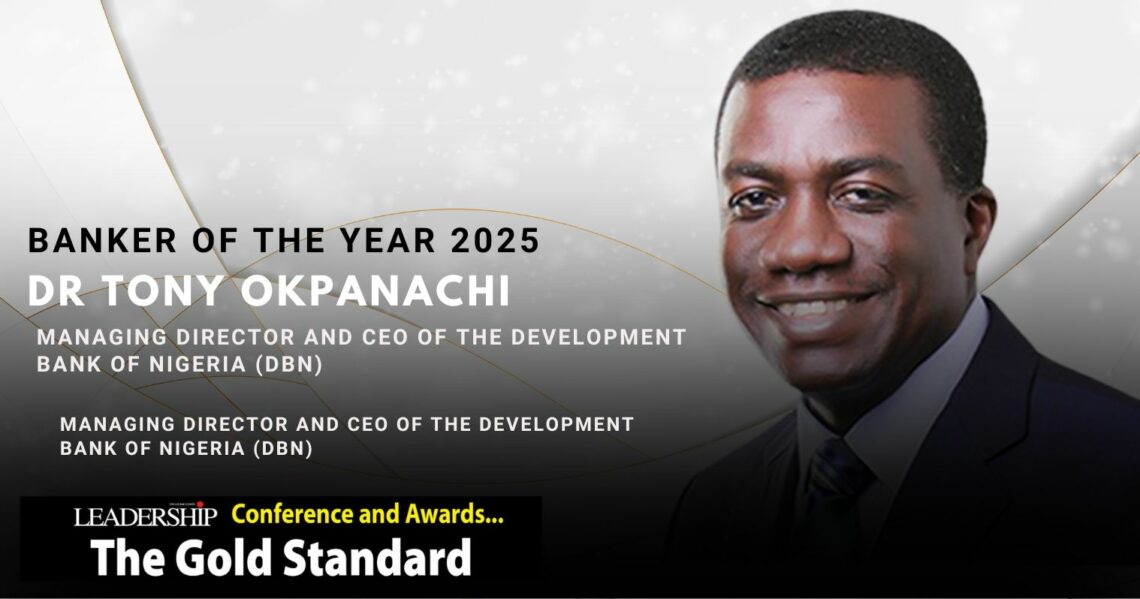 BANKER OF THE YEAR 2025
DR TONY OKPANACHI
MANAGING DIRECTOR AND CEO OF THE DEVELOPMENT BANK OF NIGERIA (DBN)

MANAGING DIRECTOR AND CEO OF THE DEVELOPMENT BANK OF NIGERIA (DBN)

LEADERSHIP Conference and Awards...
The Gold Standard